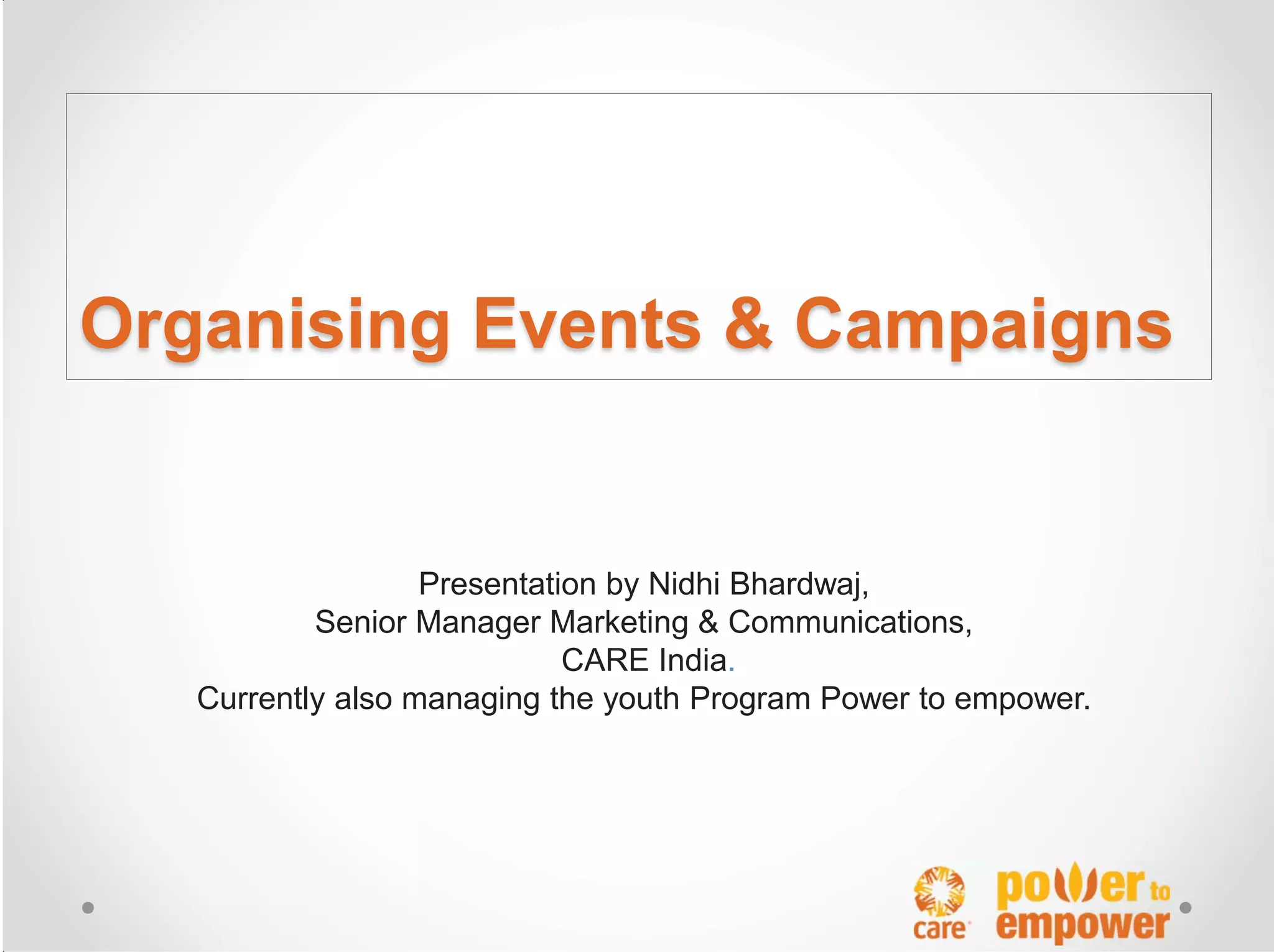 Organising Events & Campaigns

Presentation by Nidhi Bhardwaj,
Senior Manager Marketing & Communications,
CARE India.
Currently also managing the youth Program Power to empower.

care

power to empower